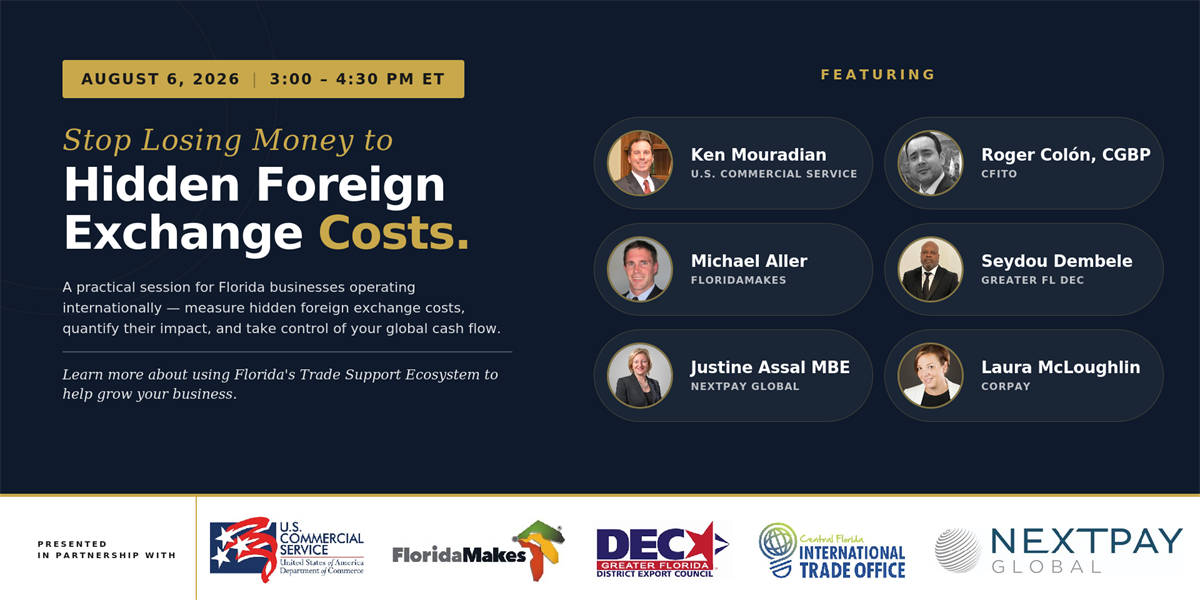 AUGUST 6, 2026 | 3:00 – 4:30 PM ET

Stop Losing Money to
Hidden Foreign Exchange Costs.

A practical session for Florida businesses operating internationally — measure hidden foreign exchange costs, quantify their impact, and take control of your global cash flow.

Learn more about using Florida's Trade Support Ecosystem to help grow your business.

FEATURING

Ken Mouradian
U.S. COMMERCIAL SERVICE

Roger Colón, CGBP
CFITO

Michael Aller
FLORIDAMAKES

Seydou Dembele
GREATER FL DEC

Justine Assal MBE
NEXTPAY GLOBAL

Laura McLoughlin
CORPAY

PRESENTED
IN PARTNERSHIP WITH

U.S. COMMERCIAL SERVICE
United States of America
Department of Commerce

FloridaMakes

DEC
GREATER FLORIDA
DISTRICT EXPORT COUNCIL

Central Florida
INTERNATIONAL
TRADE OFFICE

NEXTPAY
GLOBAL